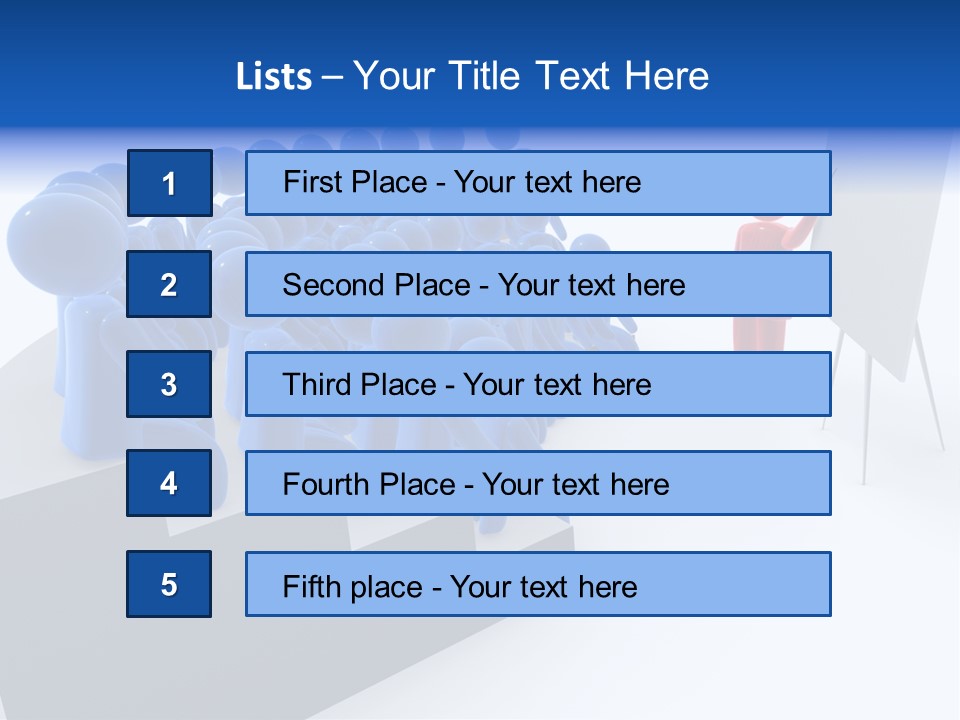 Lists – Your Title Text Here

1

First Place - Your text here

2

Second Place - Your text here

3

Third Place - Your text here

4

Fourth Place - Your text here

5

Fifth place - Your text here